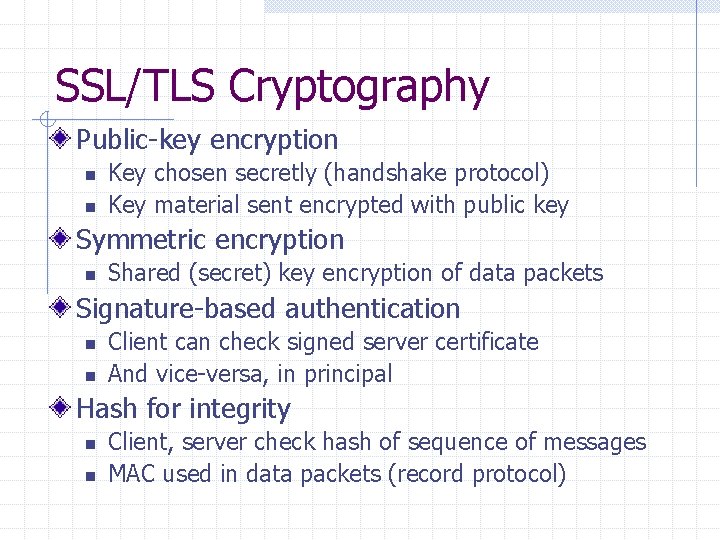 SSL/TLS Cryptography

Public-key encryption
- Key chosen secretly (handshake protocol)
- Key material sent encrypted with public key

Symmetric encryption
- Shared (secret) key encryption of data packets

Signature-based authentication
- Client can check signed server certificate
- And vice-versa, in principal

Hash for integrity
- Client, server check hash of sequence of messages
- MAC used in data packets (record protocol)